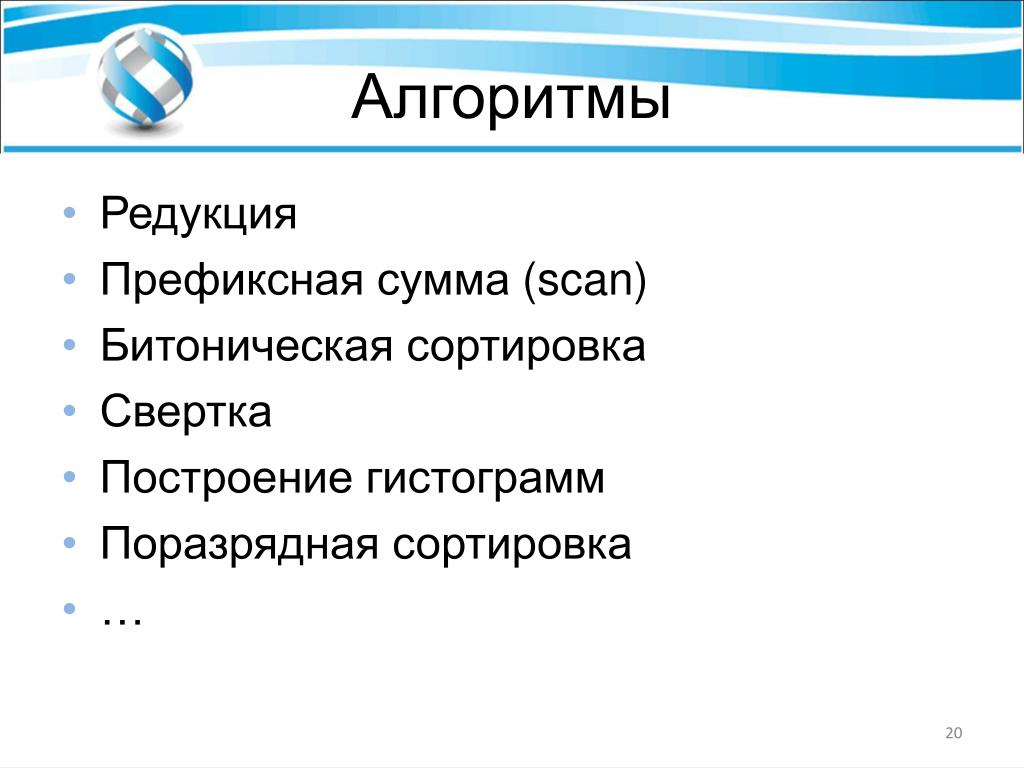 Алгоритмы

• Редукция
• Префиксная сумма (scan)
• Битоническая сортировка
• Свертка
• Построение гистограмм
• Поразрядная сортировка
• …

20